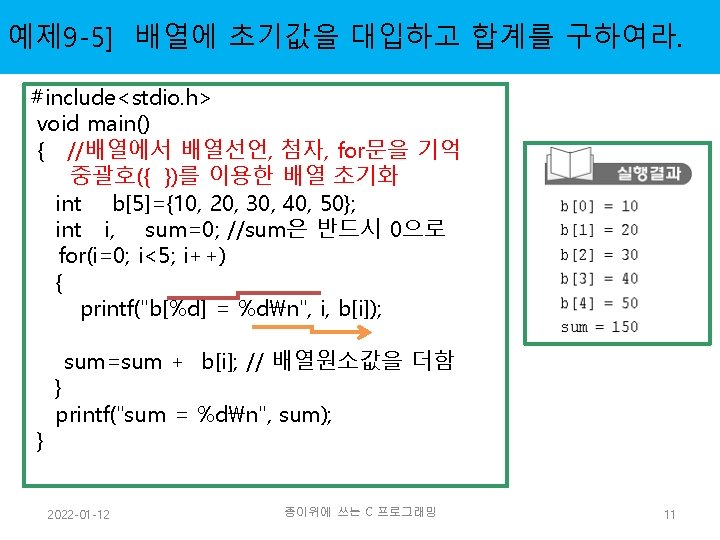 예제9-5] 배열에 초기값을 대입하고 합계를 구하여라.

#include<stdio.h>
void main()
{ //배열에서 배열선언, 첨자, for문을 기억
중괄호({ })를 이용한 배열 초기화
int b[5]={10, 20, 30, 40, 50};
int i, sum=0; //sum은 반드시 0으로
for(i=0; i<5; i++)
{
printf("b[%d] = %d₩n", i, b[i]);

sum=sum + b[i]; // 배열원소값을 더함
}
printf("sum = %d₩n", sum);
}

실행결과
b[0] = 10
b[1] = 20
b[2] = 30
b[3] = 40
b[4] = 50
sum = 150

2022-01-12
종이위에 쓰는 C 프로그래밍
11